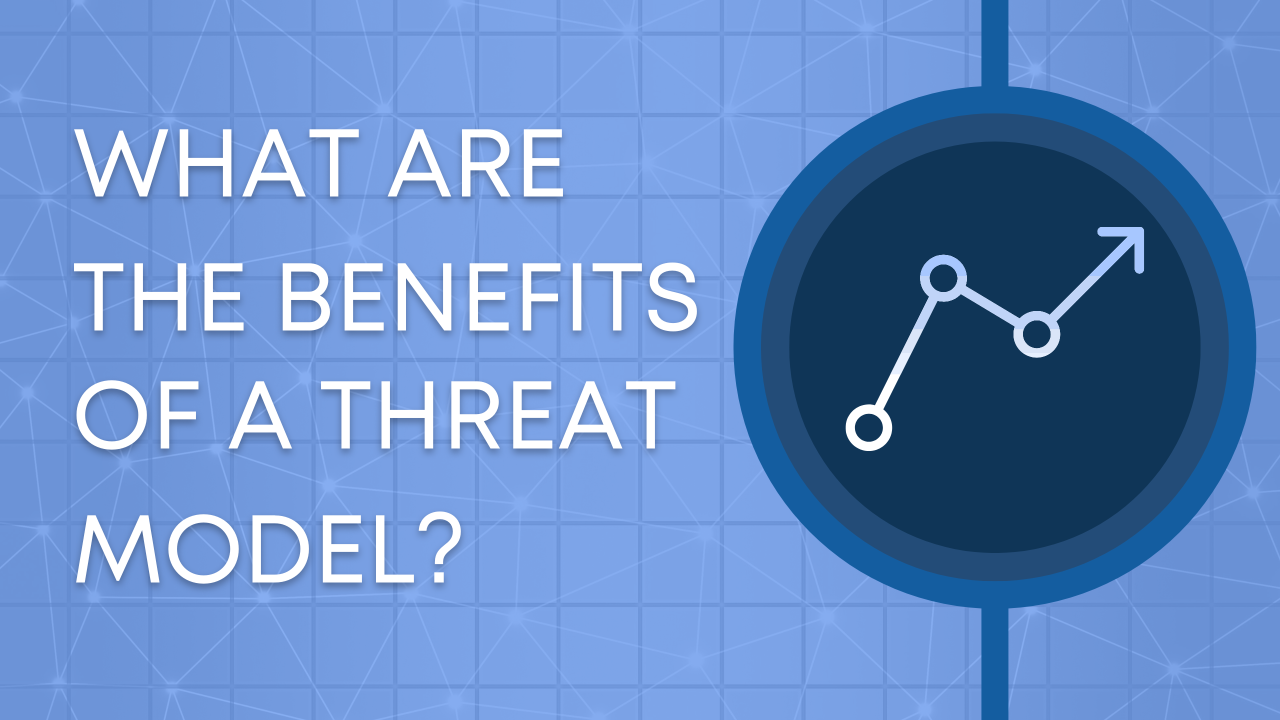 WHAT ARE THE BENEFITS OF A THREAT MODEL?